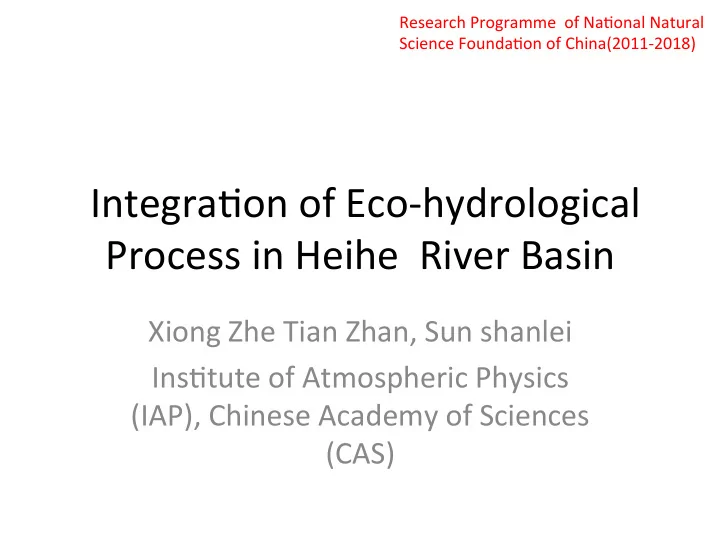 Research Programme of National Natural Science Foundation of China(2011-2018)

Integration of Eco-hydrological Process in Heihe River Basin

Xiong Zhe Tian Zhan, Sun shanlei

Institute of Atmospheric Physics (IAP), Chinese Academy of Sciences (CAS)